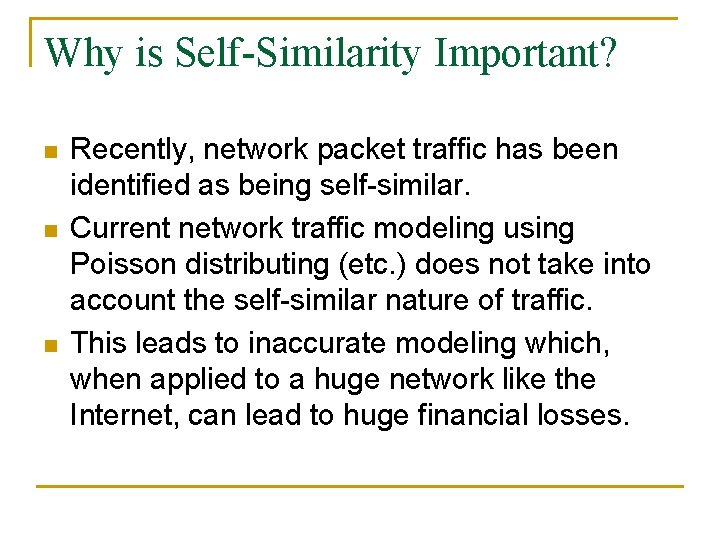 Why is Self-Similarity Important?

- Recently, network packet traffic has been identified as being self-similar.
- Current network traffic modeling using Poisson distributing (etc.) does not take into account the self-similar nature of traffic.
- This leads to inaccurate modeling which, when applied to a huge network like the Internet, can lead to huge financial losses.